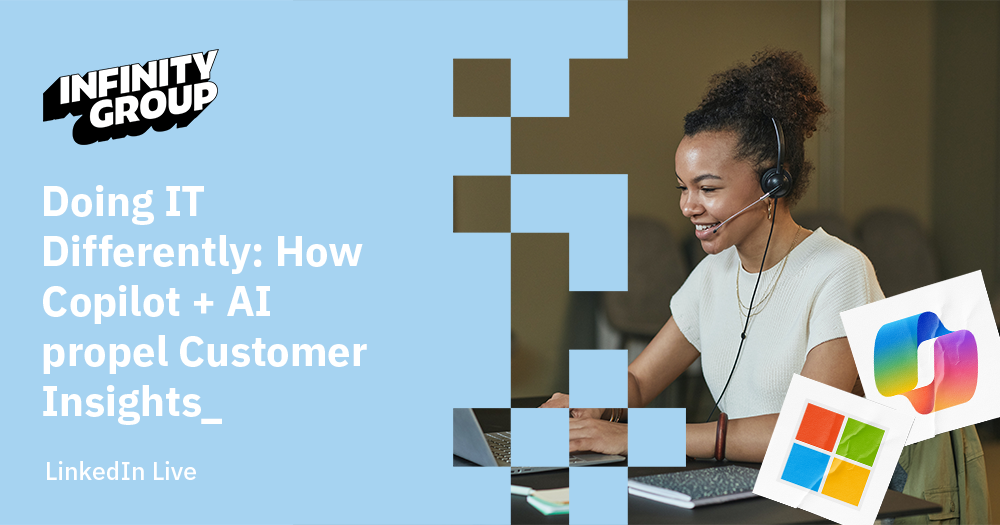 INFINITY GROUP

Doing IT Differently: How Copilot + AI propel Customer Insights_

LinkedIn Live